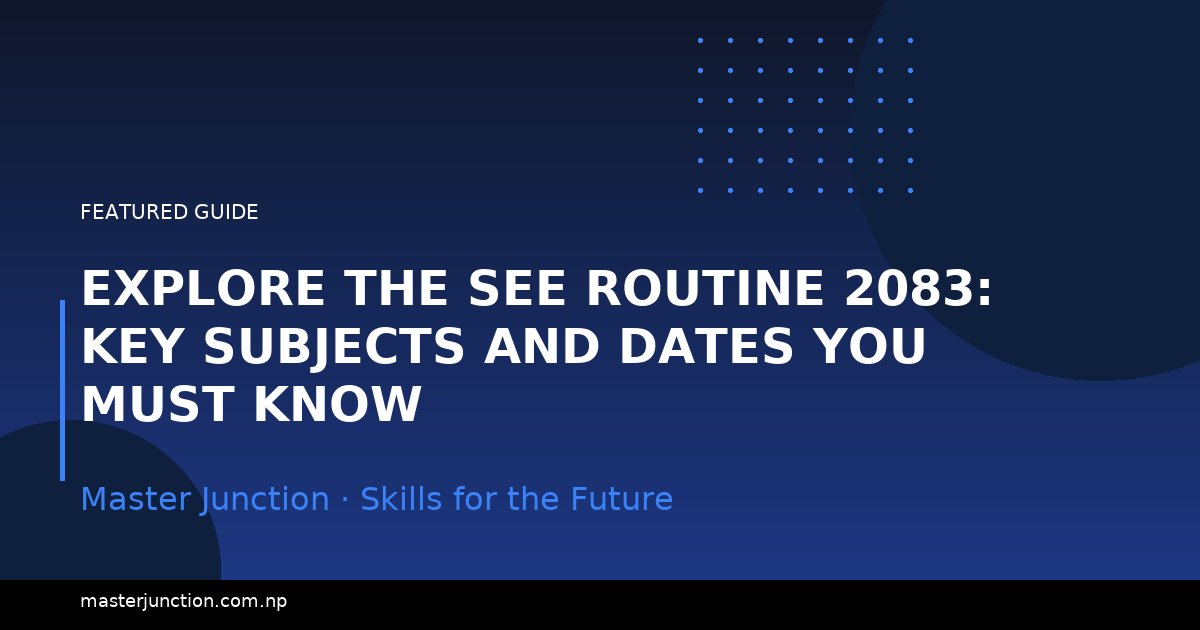 FEATURED GUIDE

EXPLORE THE SEE ROUTINE 2083: KEY SUBJECTS AND DATES YOU MUST KNOW

Master Junction · Skills for the Future

masterjunction.com.np